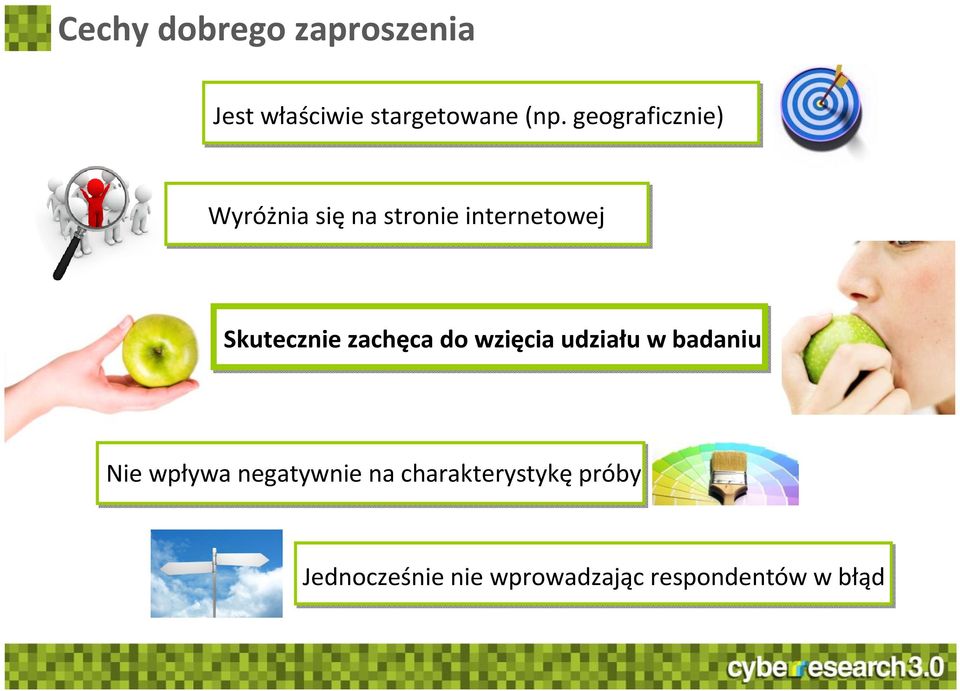 Cechy dobrego zaproszenia

Jest właściwie stargetowane (np. geograficznie)

Wyróżnia się na stronie internetowej

Skutecznie zachęca do wzięcia udziału w badaniu

Nie wpływa negatywnie na charakterystykę próby

Jednocześnie nie wprowadzając respondentów w błąd

cyberresearch3.0